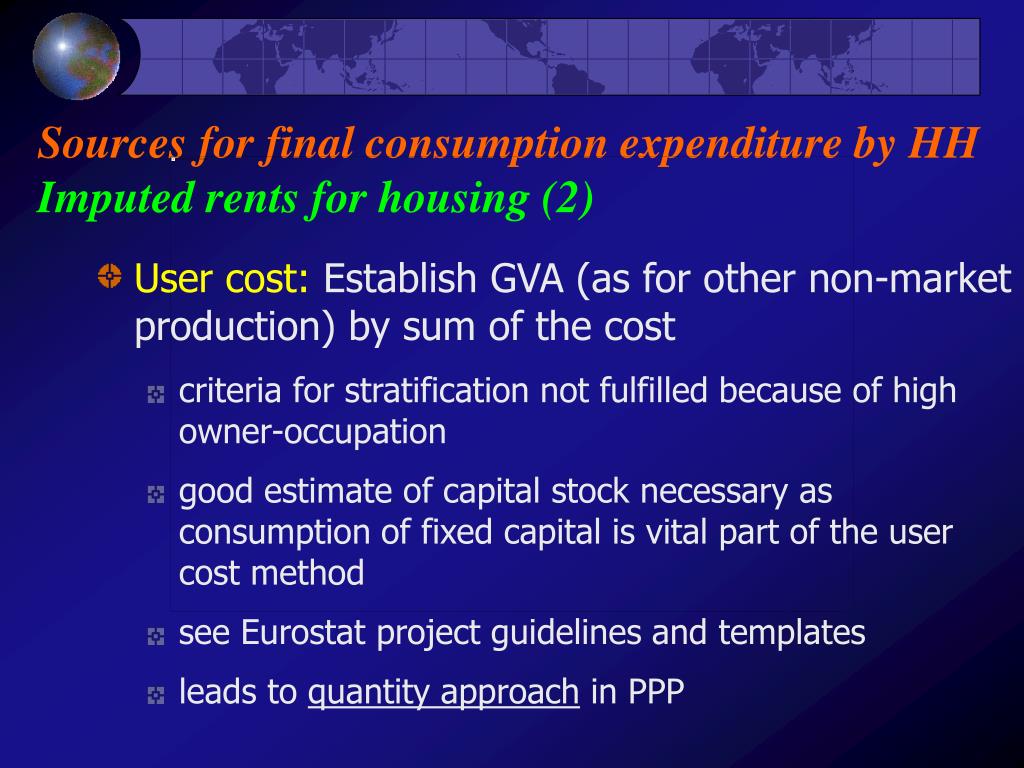 Sources for final consumption expenditure by HH
Imputed rents for housing (2)

User cost: Establish GVA (as for other non-market production) by sum of the cost

criteria for stratification not fulfilled because of high owner-occupation

good estimate of capital stock necessary as consumption of fixed capital is vital part of the user cost method

see Eurostat project guidelines and templates

leads to quantity approach in PPP